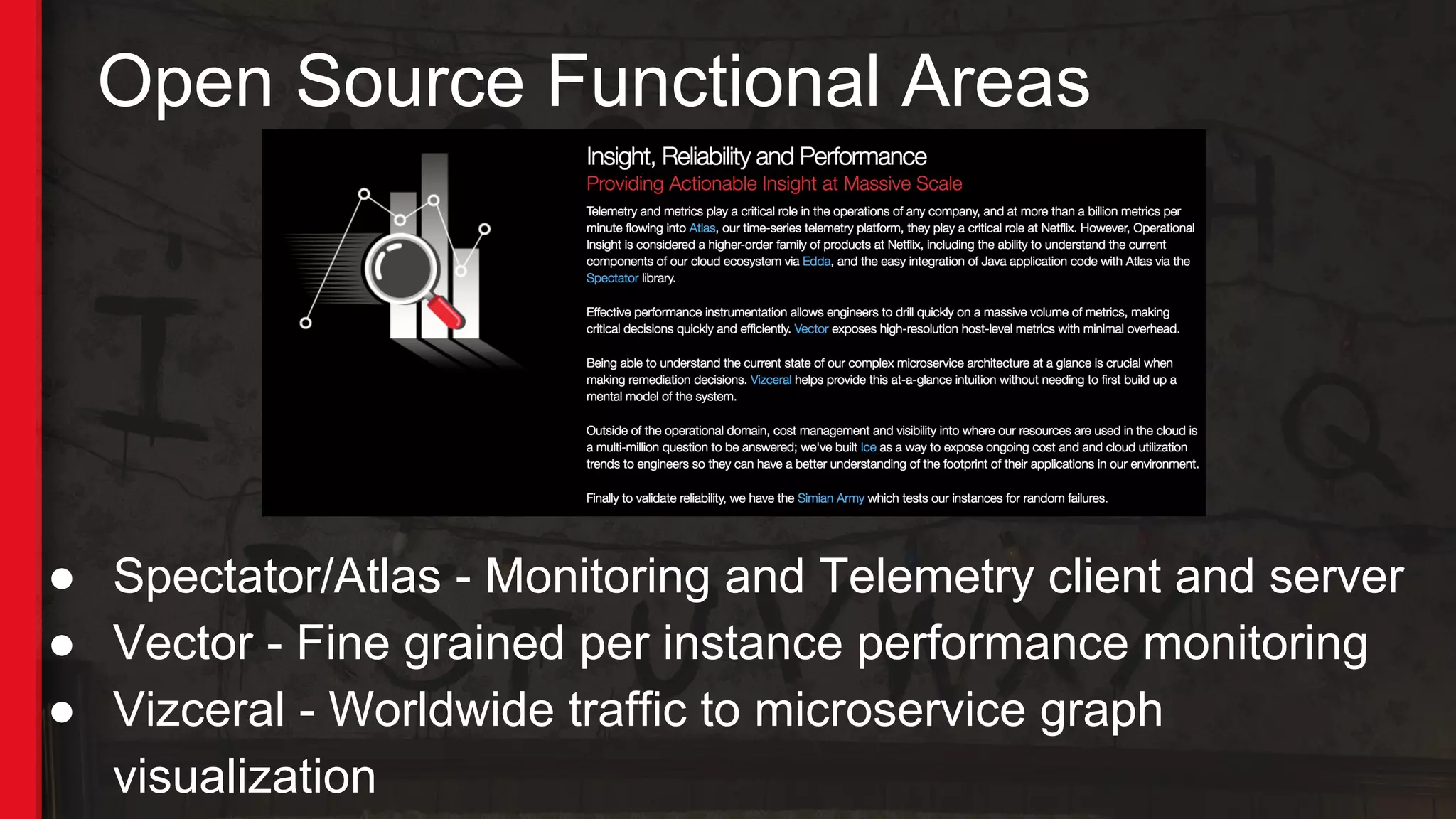 Open Source Functional Areas

Insight, Reliability and Performance

Providing Actionable Insight at Massive Scale

Telemetry and metrics play a critical role in the operations of any company, and at more than a billion metrics per minute flowing into Atlas, our time-series telemetry platform, they play a critical role at Netflix. However, Operational Insight is considered a higher-order family of products at Netflix, including the ability to understand the current components of our cloud ecosystem via Edda, and the easy integration of Java application code with Atlas via the Spectator library.

Effective performance instrumentation allows engineers to drill quickly on a massive volume of metrics, making critical decisions quickly and efficiently. Vector exposes high-resolution host-level metrics with minimal overhead.

Being able to understand the current state of our complex microservice architecture at a glance is crucial when making remediation decisions. Vizceral helps provide this at-a-glance intuition without needing to first build up a mental model of the system.

Outside of the operational domain, cost management and visibility into where our resources are used in the cloud is a multi-million question to be answered; we've built Ice as a way to expose ongoing cost and and cloud utilization trends to engineers so they can have a better understanding of the footprint of their applications in our environment.

Finally to validate reliability, we have the Simian Army which tests our instances for random failures.

● Spectator/Atlas - Monitoring and Telemetry client and server
● Vector - Fine grained per instance performance monitoring
● Vizceral - Worldwide traffic to microservice graph visualization